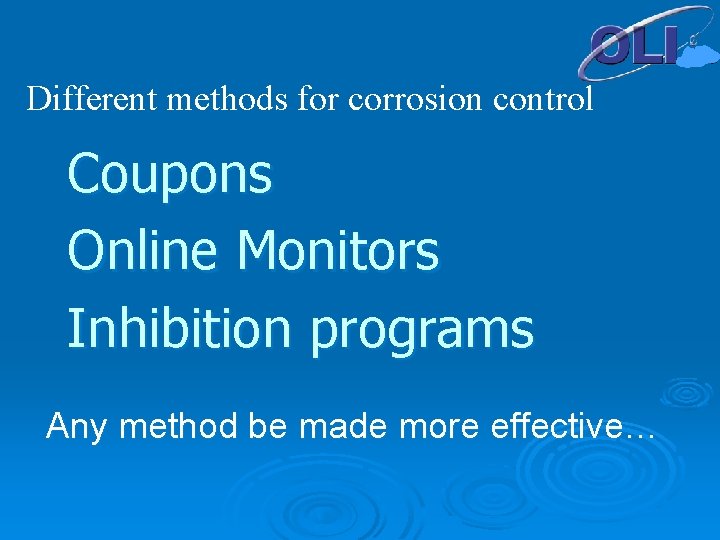 OLI

Different methods for corrosion control

Coupons

Online Monitors

Inhibition programs

Any method be made more effective…